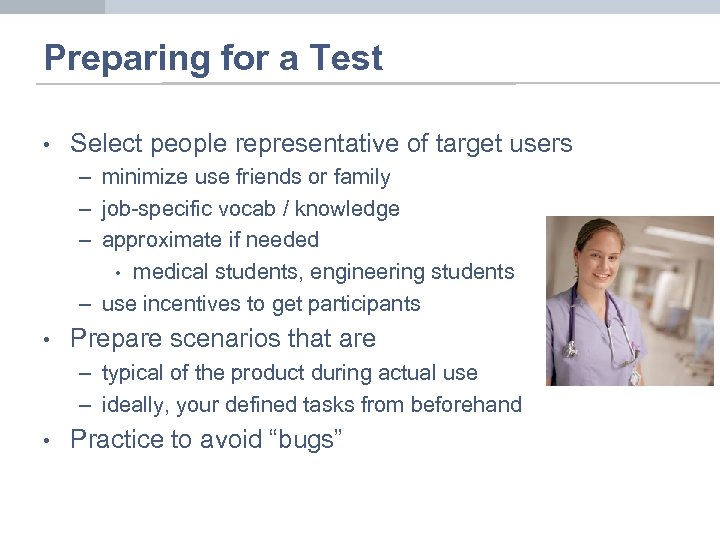 Preparing for a Test

• Select people representative of target users
– minimize use friends or family
– job-specific vocab / knowledge
– approximate if needed
• medical students, engineering students
– use incentives to get participants
• Prepare scenarios that are
– typical of the product during actual use
– ideally, your defined tasks from beforehand
• Practice to avoid “bugs”